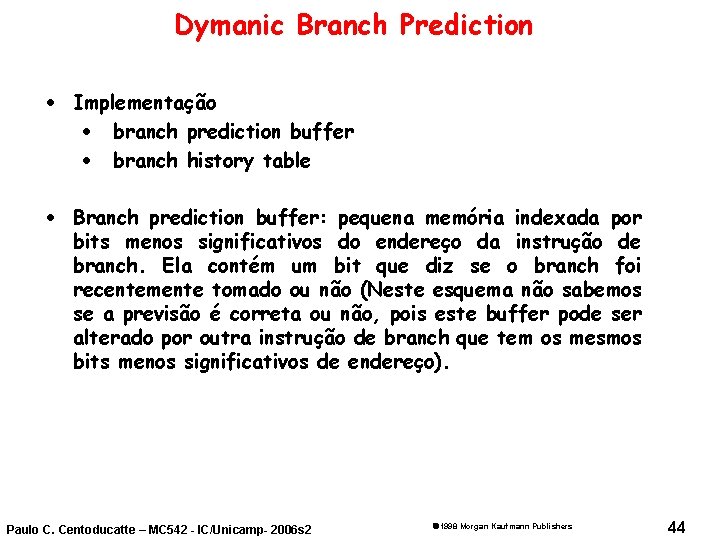 Dymanic Branch Prediction

• Implementação
  • branch prediction buffer
  • branch history table

• Branch prediction buffer: pequena memória indexada por bits menos significativos do endereço da instrução de branch. Ela contém um bit que diz se o branch foi recentemente tomado ou não (Neste esquema não sabemos se a previsão é correta ou não, pois este buffer pode ser alterado por outra instrução de branch que tem os mesmos bits menos significativos de endereço).

Paulo C. Centoducatte – MC542 - IC/Unicamp- 2006s2

©1998 Morgan Kaufmann Publishers

44